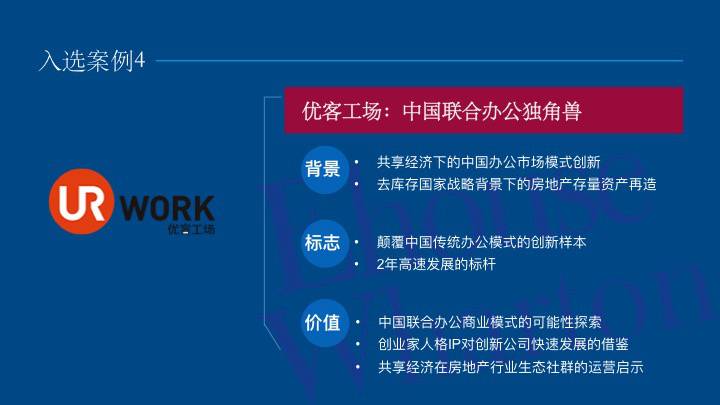 入选案例4

UR WORK
优客工场

优客工场：中国联合办公独角兽

背景
• 共享经济下的中国办公市场模式创新
• 去库存国家战略背景下的房地产存量资产再造

标志
• 颠覆中国传统办公模式的创新样本
• 2年高速发展的标杆

价值
• 中国联合办公商业模式的可能性探索
• 创业家人格IP对创新公司快速发展的借鉴
• 共享经济在房地产行业生态社群的运营启示